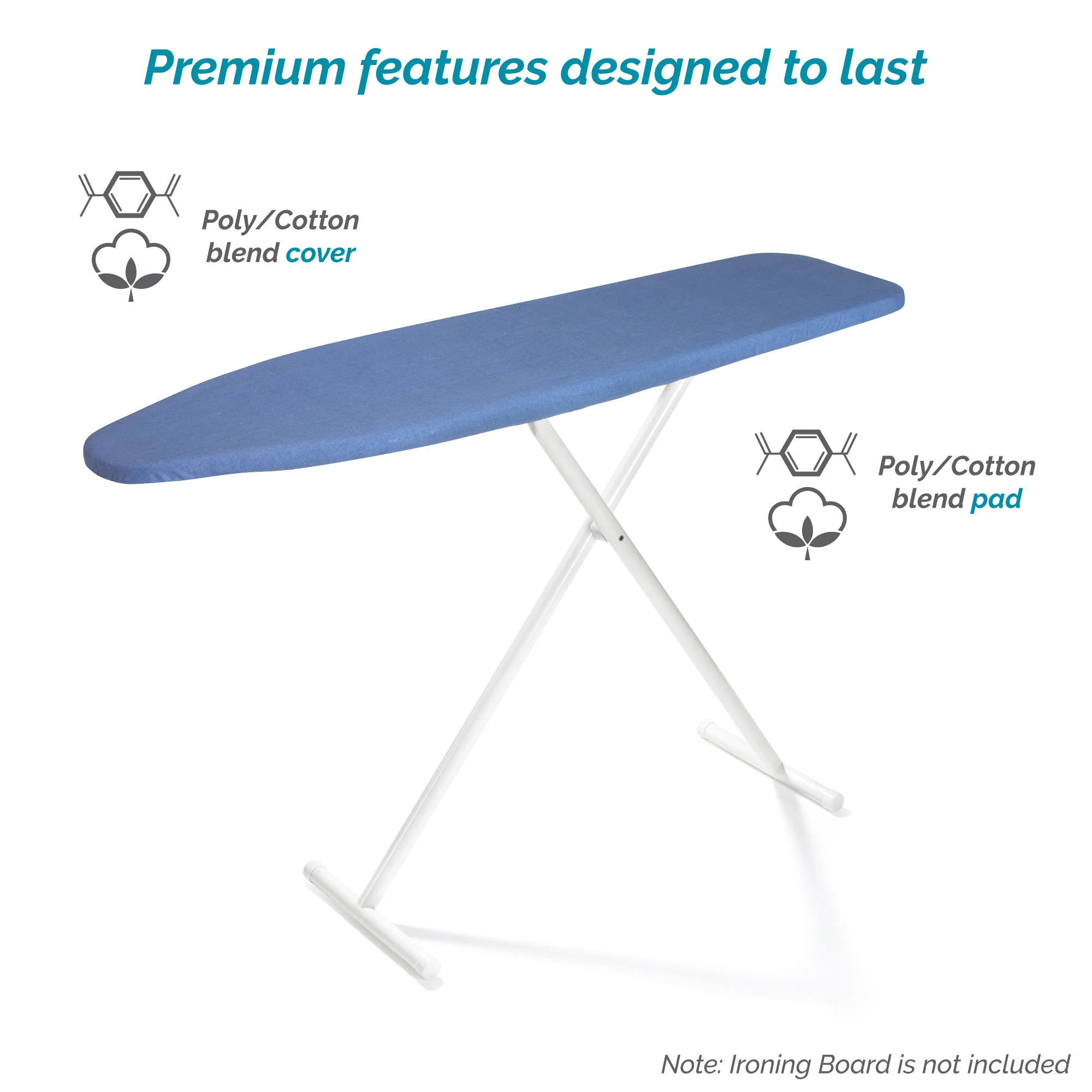 Premium features designed to last

Poly/Cotton blend cover

Poly/Cotton blend pad

Note: Ironing Board is not included